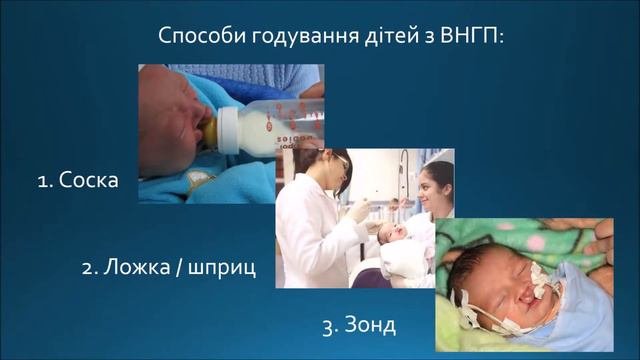 Способи годування дітей з ВНГП:

1. Соска

2. Ложка / шприц

3. Зонд